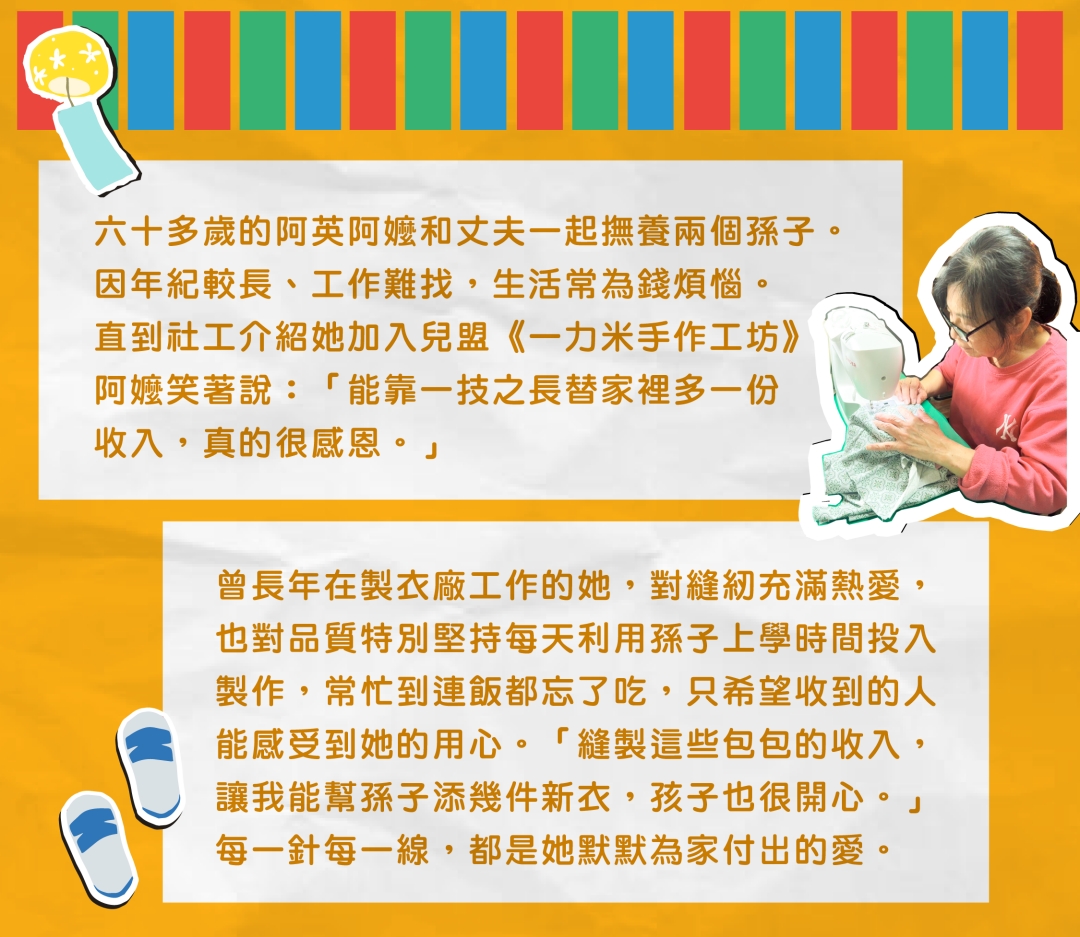 六十多歲的阿英阿嬤和丈夫一起撫養兩個孫子。因年紀較長、工作難找，生活常為錢煩惱。直到社工介紹她加入兒盟《一力米手作工坊》阿嬤笑著說：「能靠一技之長替家裡多一份收入，真的很感恩。」

曾長年在製衣廠工作的她，對縫紉充滿熱愛，也對品質特別堅持每天利用孫子上學時間投入製作，常忙到連飯都忘了吃，只希望收到的人能感受到她的用心。「縫製這些包包的收入，讓我能幫孫子添幾件新衣，孩子也很開心。」每一針每一線，都是她默默為家付出的愛。